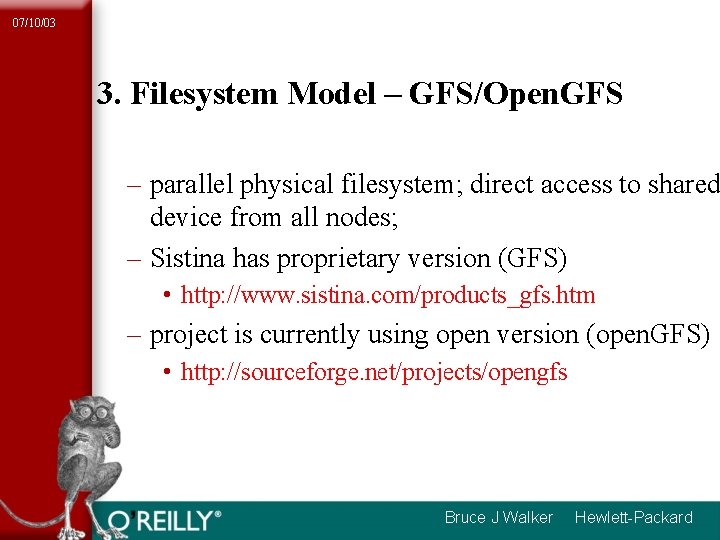 07/10/03

3. Filesystem Model – GFS/OpenGFS

– parallel physical filesystem; direct access to shared device from all nodes;

– Sistina has proprietary version (GFS)

• http://www.sistina.com/products_gfs.htm

– project is currently using open version (openGFS)

• http://sourceforge.net/projects/opengfs

O'REILLY®

Bruce J Walker Hewlett-Packard